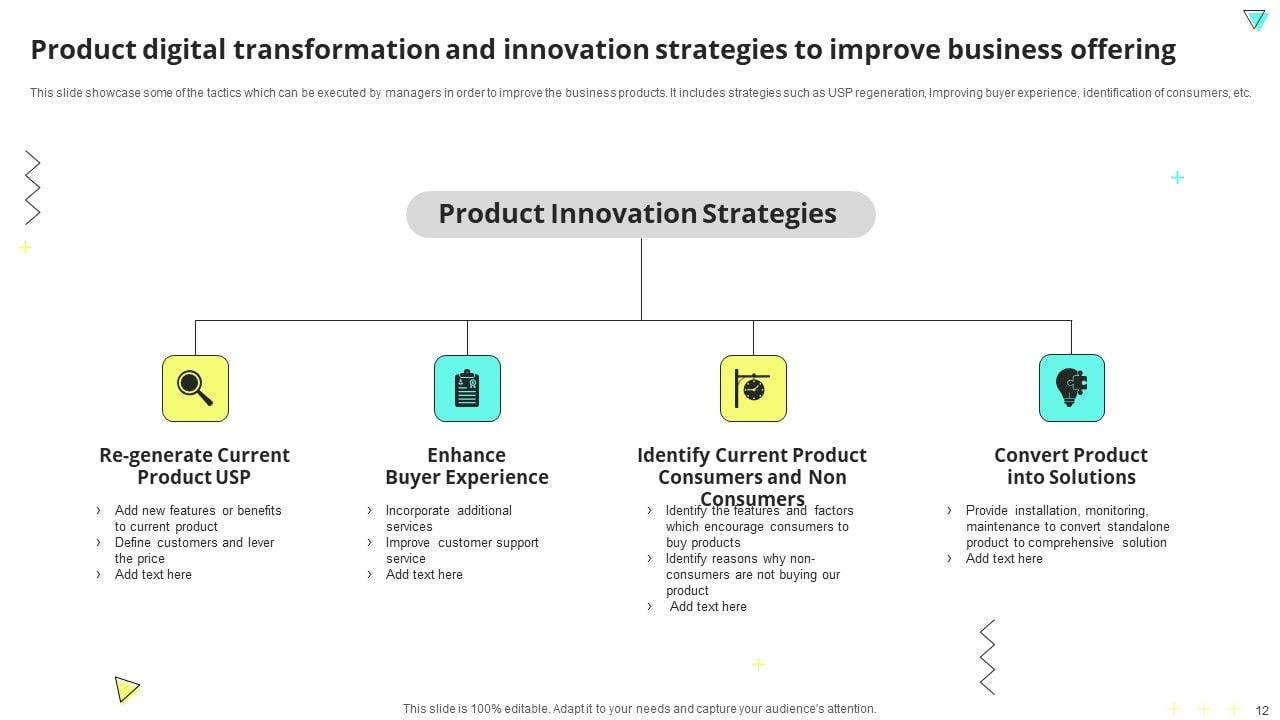 Product digital transformation and innovation strategies to improve business offering

This slide showcase some of the tactics which can be executed by managers in order to improve the business products. It includes strategies such as USP regeneration, Improving buyer experience, identification of consumers, etc.

Product Innovation Strategies

Re-generate Current Product USP

› Add new features or benefits to current product
› Define customers and lever the price
› Add text here

Enhance Buyer Experience

› Incorporate additional services
› Improve customer support service
› Add text here

Identify Current Product Consumers and Non Consumers

› Identify the features and factors which encourage consumers to buy products
› Identify reasons why non-consumers are not buying our product
› Add text here

Convert Product into Solutions

› Provide installation, monitoring, maintenance to convert standalone product to comprehensive solution
› Add text here

This slide is 100% editable. Adapt it to your needs and capture your audience's attention.

12